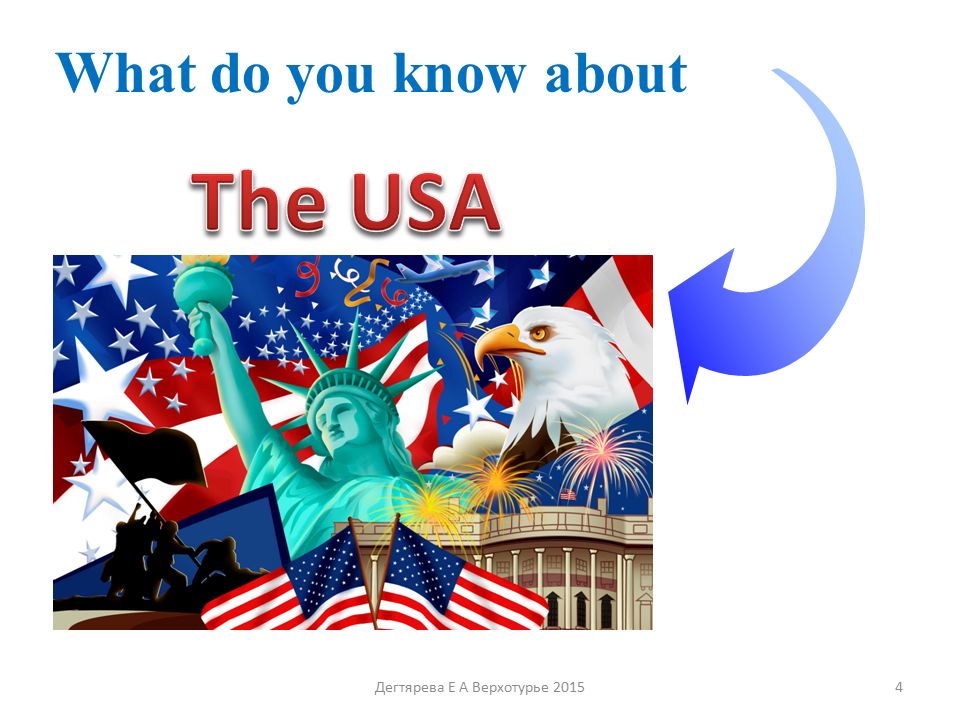 What do you know about

The USA

Дегтярева Е А Верхотурье 2015

4